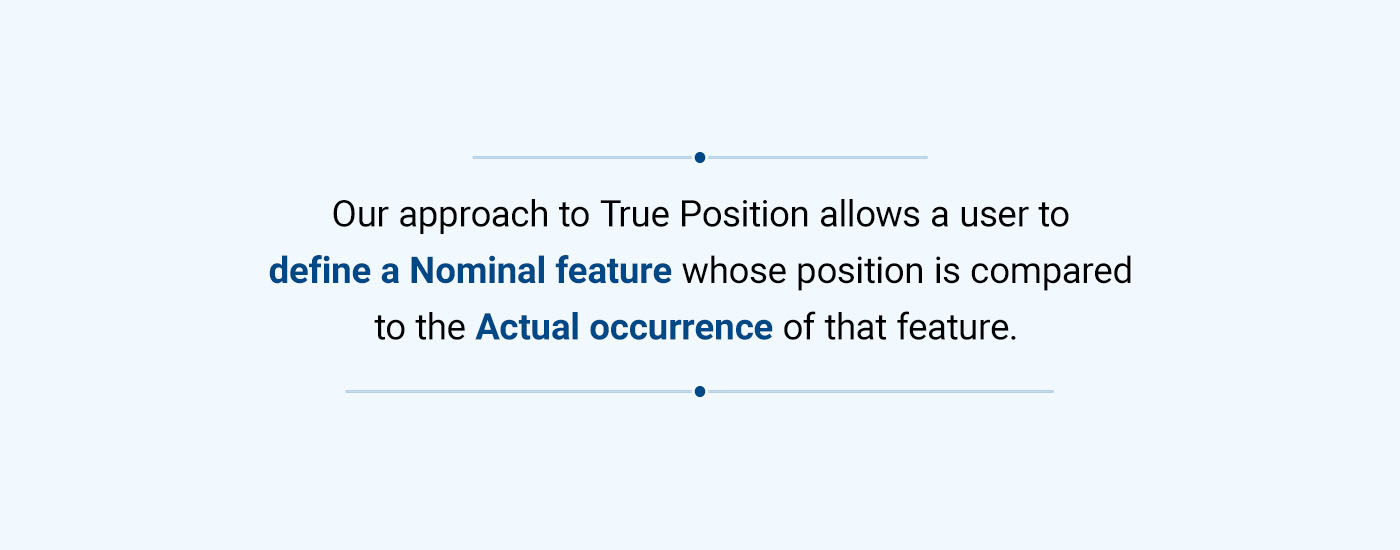 Our approach to True Position allows a user to define a Nominal feature whose position is compared to the Actual occurrence of that feature.